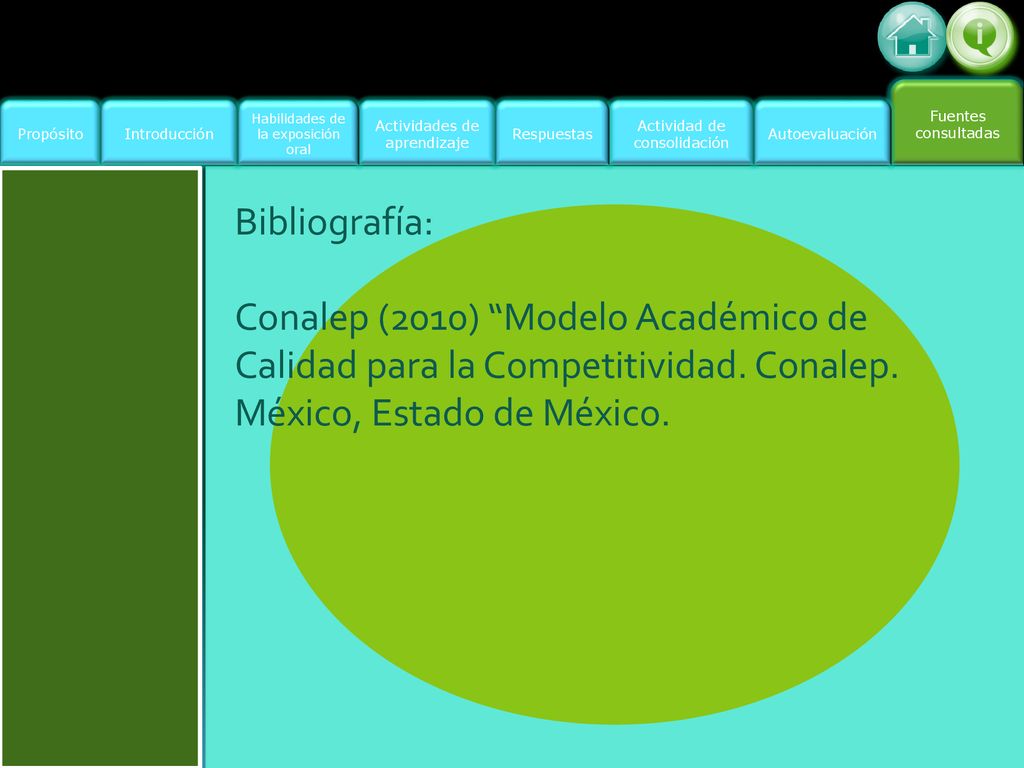 Propósito
Introducción
Habilidades de la exposición oral
Actividades de aprendizaje
Respuestas
Actividad de consolidación
Autoevaluación
Fuentes consultadas

Bibliografía:

Conalep (2010) “Modelo Académico de Calidad para la Competitividad. Conalep. México, Estado de México.